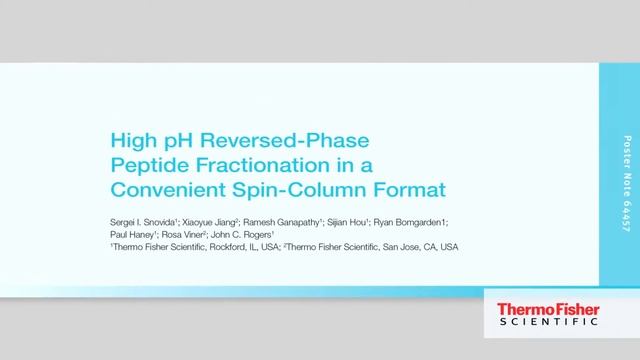 High pH Reversed-Phase Peptide Fractionation in a Convenient Spin-Column Format

Sergei I. Snovida$^1$; Xiaoyue Jiang$^2$; Ramesh Ganapathy$^1$; Sijian Hou$^1$; Ryan Bomgarden1; Paul Haney$^1$; Rosa Viner$^2$; John C. Rogers$^1$
$^1$Thermo Fisher Scientific, Rockford, IL, USA; $^2$Thermo Fisher Scientific, San Jose, CA, USA

Poster Note 64457

ThermoFisher
SCIENTIFIC